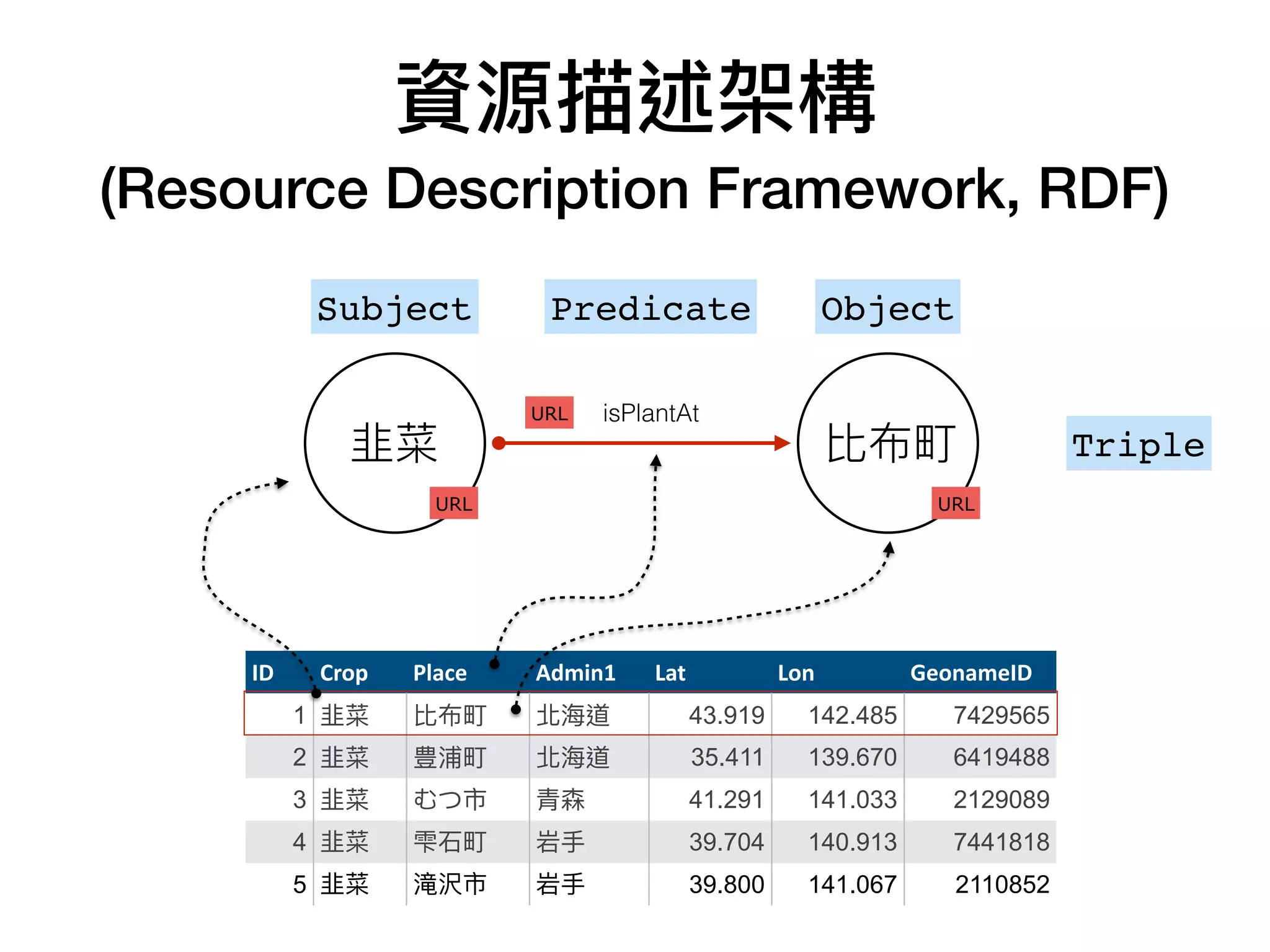 資源描述架構
(Resource Description Framework, RDF)

Subject

Predicate

Object

韭菜

URL

URL

isPlantAt

比布町

URL

Triple

| ID | Crop | Place | Admin1 | Lat | Lon | GeonameID |
|---|---|---|---|---|---|---|
| 1 | 韭菜 | 比布町 | 北海道 | 43.919 | 142.485 | 7429565 |
| 2 | 韭菜 | 豊浦町 | 北海道 | 35.411 | 139.670 | 6419488 |
| 3 | 韭菜 | むつ市 | 青森 | 41.291 | 141.033 | 2129089 |
| 4 | 韭菜 | 雫石町 | 岩手 | 39.704 | 140.913 | 7441818 |
| 5 | 韭菜 | 滝沢市 | 岩手 | 39.800 | 141.067 | 2110852 |